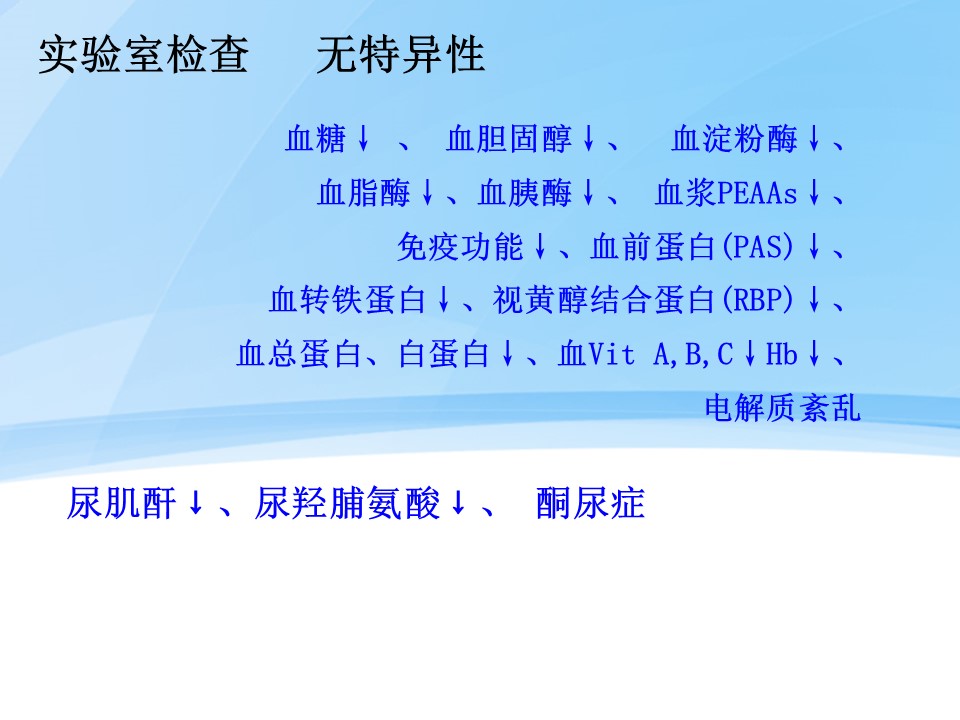 实验室检查　无特异性

血糖↓ 、 血胆固醇↓、　血淀粉酶↓、
血脂酶↓、血胰酶↓、 血浆PEAAs↓、
免疫功能↓、血前蛋白(PAS)↓、
血转铁蛋白↓、视黄醇结合蛋白(RBP)↓、
血总蛋白、白蛋白↓、血Vit A,B,C↓Hb↓、
电解质紊乱

尿肌酐↓、尿羟脯氨酸↓、 酮尿症